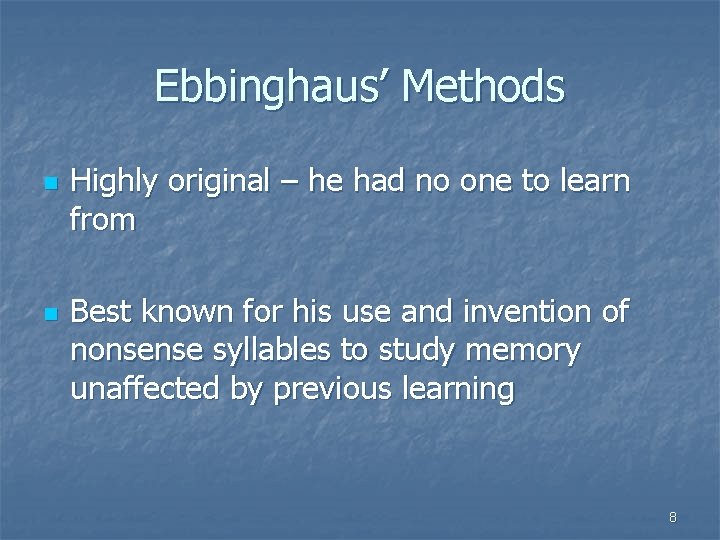 Ebbinghaus' Methods

- Highly original – he had no one to learn from

- Best known for his use and invention of nonsense syllables to study memory unaffected by previous learning

8